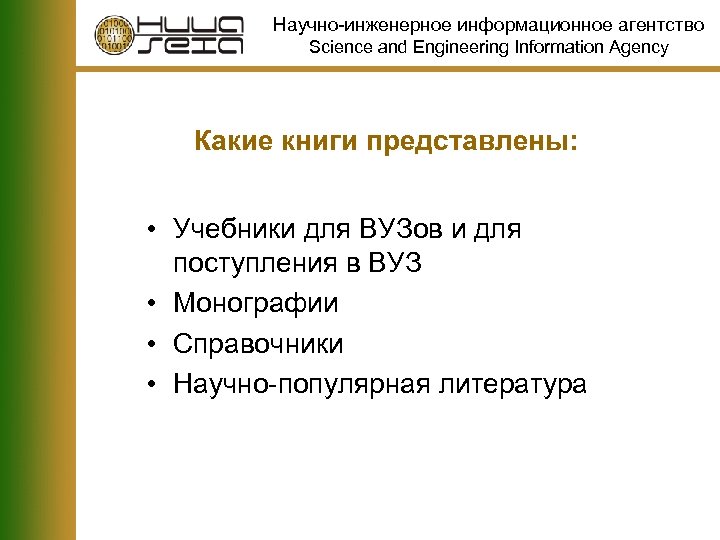 НИИА
SEIA

Научно-инженерное информационное агентство
Science and Engineering Information Agency

Какие книги представлены:

• Учебники для ВУЗов и для поступления в ВУЗ
• Монографии
• Справочники
• Научно-популярная литература